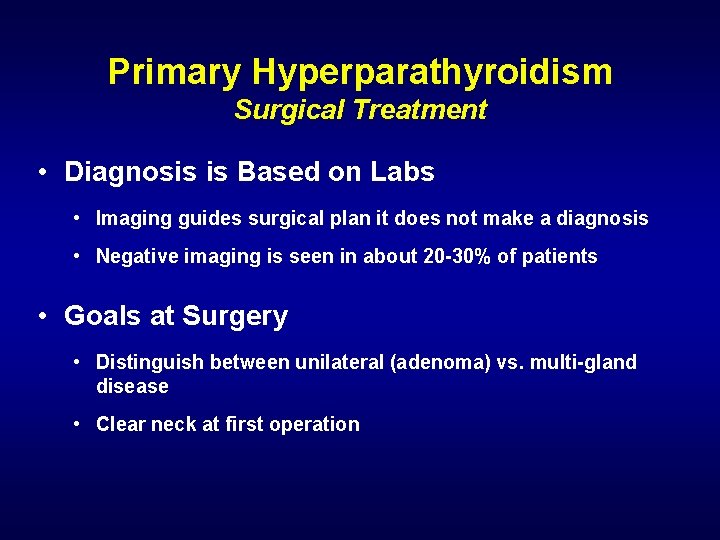 Primary Hyperparathyroidism
Surgical Treatment

• Diagnosis is Based on Labs

• Imaging guides surgical plan it does not make a diagnosis

• Negative imaging is seen in about 20-30% of patients

• Goals at Surgery

• Distinguish between unilateral (adenoma) vs. multi-gland disease

• Clear neck at first operation